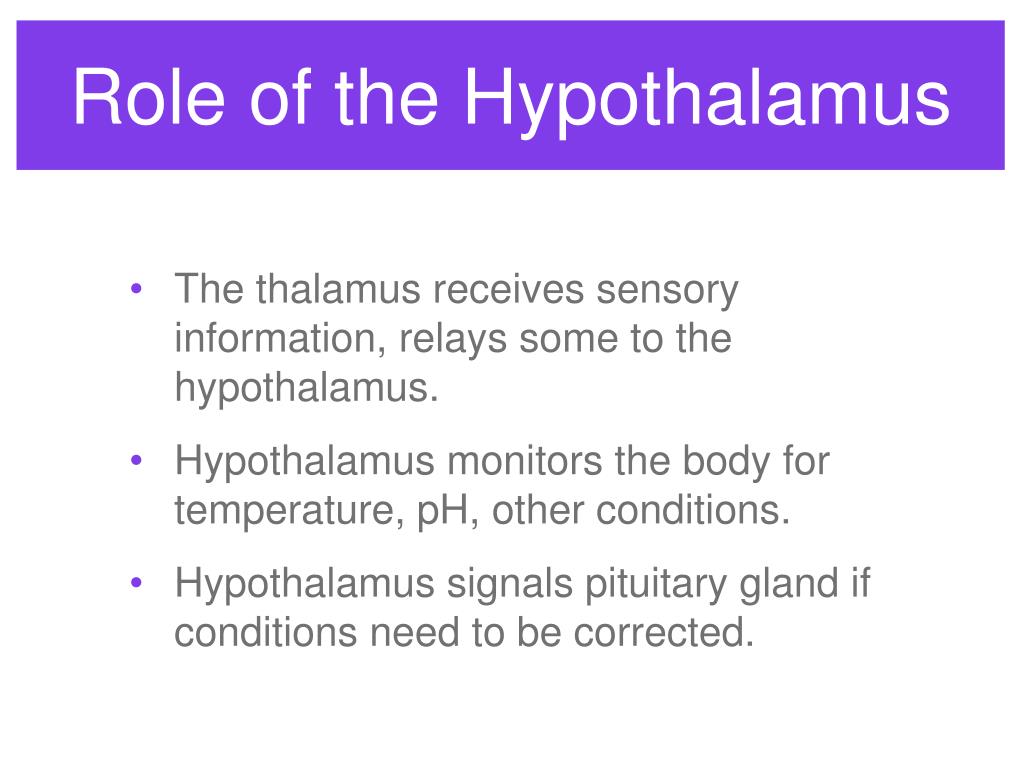 Role of the Hypothalamus

• The thalamus receives sensory information, relays some to the hypothalamus.

• Hypothalamus monitors the body for temperature, pH, other conditions.

• Hypothalamus signals pituitary gland if conditions need to be corrected.